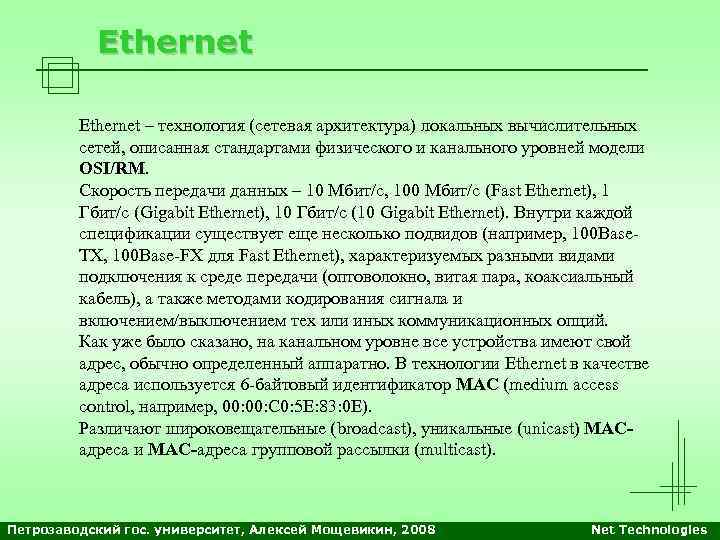 Ethernet

Ethernet – технология (сетевая архитектура) локальных вычислительных сетей, описанная стандартами физического и канального уровней модели OSI/RM.
Скорость передачи данных – 10 Мбит/с, 100 Мбит/с (Fast Ethernet), 1 Гбит/с (Gigabit Ethernet), 10 Гбит/с (10 Gigabit Ethernet). Внутри каждой спецификации существует еще несколько подвидов (например, 100Base-TX, 100Base-FX для Fast Ethernet), характеризуемых разными видами подключения к среде передачи (оптоволокно, витая пара, коаксиальный кабель), а также методами кодирования сигнала и включением/выключением тех или иных коммуникационных опций.
Как уже было сказано, на канальном уровне все устройства имеют свой адрес, обычно определенный аппаратно. В технологии Ethernet в качестве адреса используется 6-байтовый идентификатор MAC (medium access control, например, 00:00:C0:5E:83:0E).
Различают широковещательные (broadcast), уникальные (unicast) MAC-адреса и MAC-адреса групповой рассылки (multicast).

Петрозаводский гос. университет, Алексей Мощевикин, 2008

Net Technologies